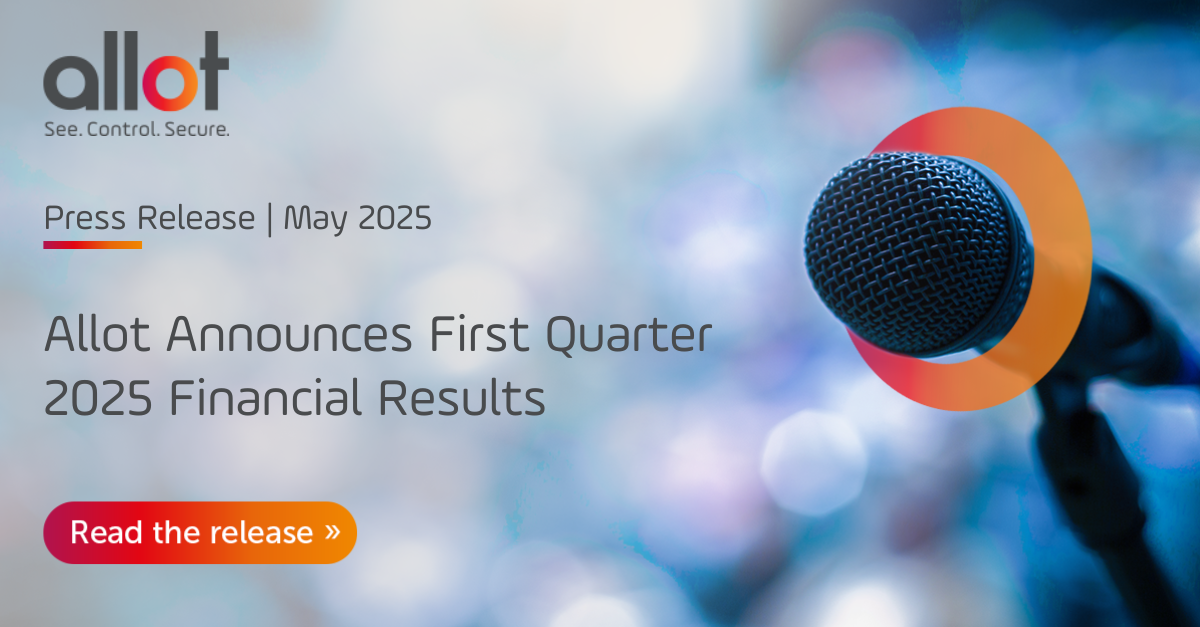 allot
See. Control. Secure.

Press Release | May 2025

Allot Announces First Quarter 2025 Financial Results

Read the release »